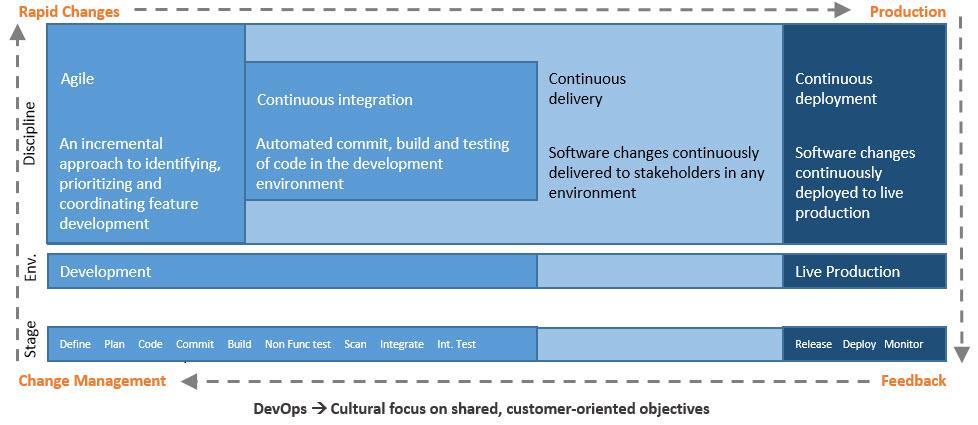 Rapid Changes

Production

Discipline

Agile

An incremental approach to identifying, prioritizing and coordinating feature development

Continuous integration

Automated commit, build and testing of code in the development environment

Continuous delivery

Software changes continuously delivered to stakeholders in any environment

Continuous deployment

Software changes continuously deployed to live production

Env.

Development

Live Production

Stage

Define Plan Code Commit Build Non Func test Scan Integrate Int. Test

Release Deploy Monitor

Change Management

Feedback

DevOps → Cultural focus on shared, customer-oriented objectives